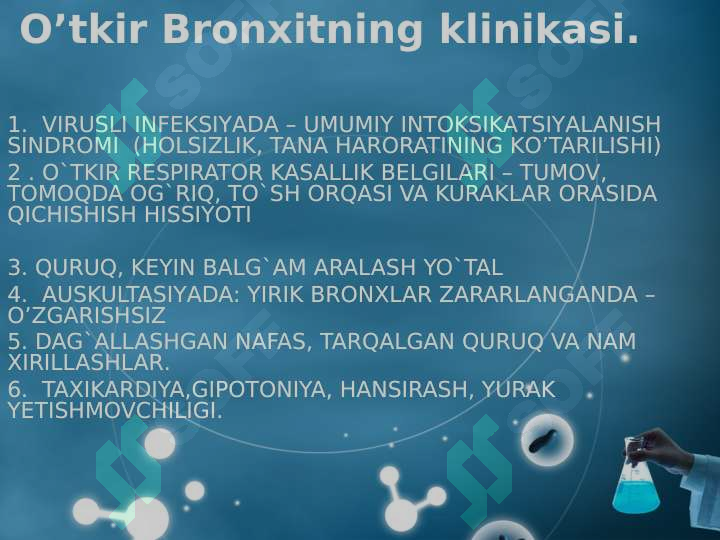 O’tkir Bronxitning klinikasi.

1. VIRUSLI INFEKSIYADA – UMUMIY INTOKSIKATSIYALANISH SINDROMI (HOLSIZLIK, TANA HARORATINING KO’TARILISHI)

2 . O`TKIR RESPIRATOR KASALLIK BELGILARI – TUMOV, TOMOQDA OG`RIQ, TO`SH ORQASI VA KURAKLAR ORASIDA QICHISHISH HISSIYOTI

3. QURUQ, KEYIN BALG`AM ARALASH YO`TAL

4. AUSKULTASIYADA: YIRIK BRONXLAR ZARARLANGANDA – O’ZGARISHSIZ

5. DAG`ALLASHGAN NAFAS, TARQALGAN QURUQ VA NAM XIRILLASHLAR.

6. TAXIKARDIYA,GIPOTONIYA, HANSIRASH, YURAK YETISHMOVCHILIGI.